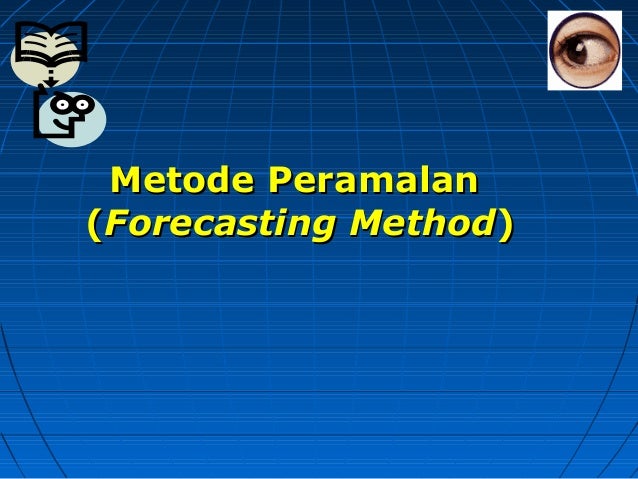 Metode Peramalan
(Forecasting Method)